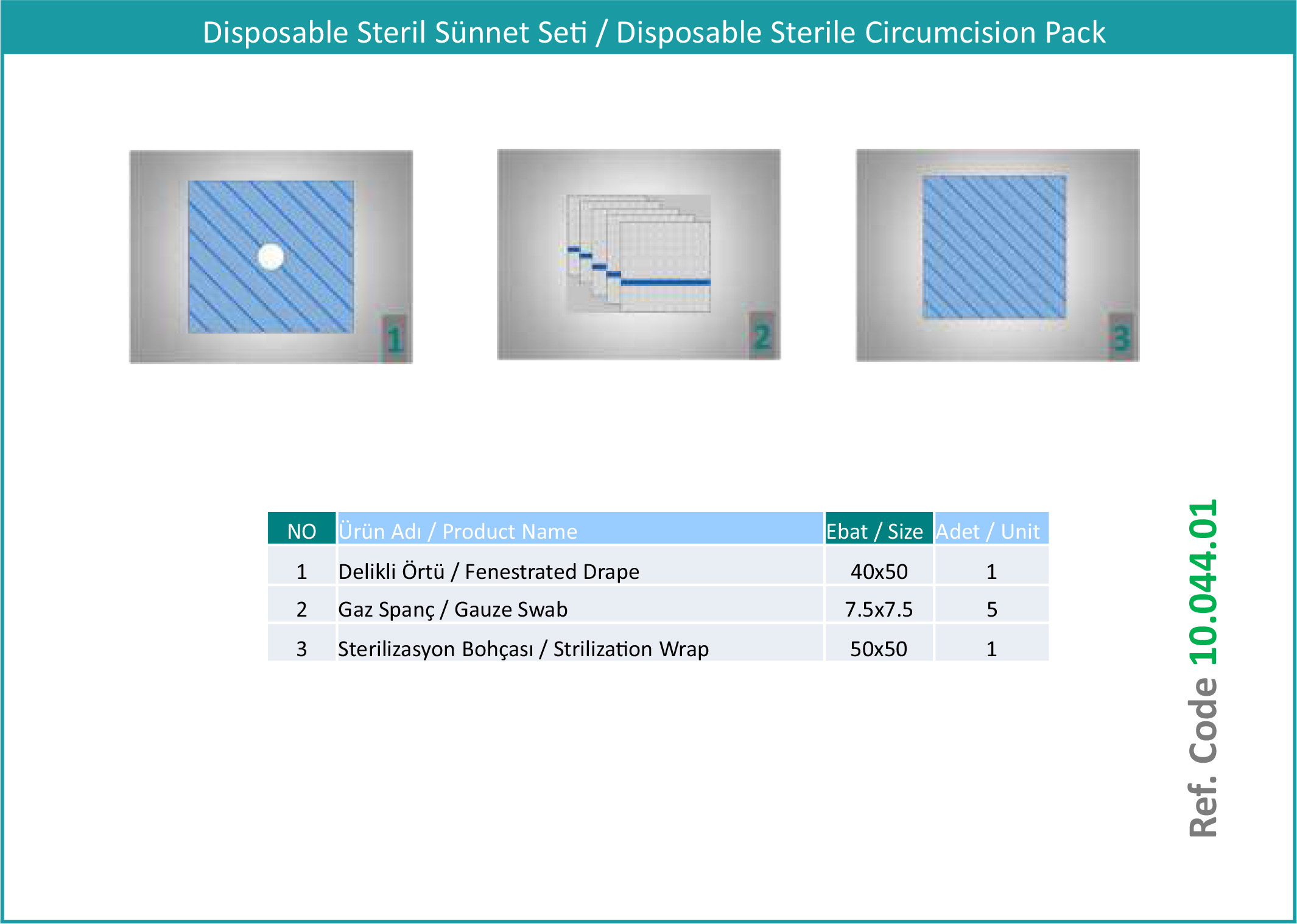 Disposable Steril Sünnet Seti / Disposable Sterile Circumcision Pack

1

2

3

| NO | Ürün Adı / Product Name | Ebat / Size | Adet / Unit |
|---|---|---|---|
| 1 | Delikli Örtü / Fenestrated Drape | 40x50 | 1 |
| 2 | Gaz Spanç / Gauze Swab | 7.5x7.5 | 5 |
| 3 | Sterilizasyon Bohçası / Strilization Wrap | 50x50 | 1 |

Ref. Code 10.044.01